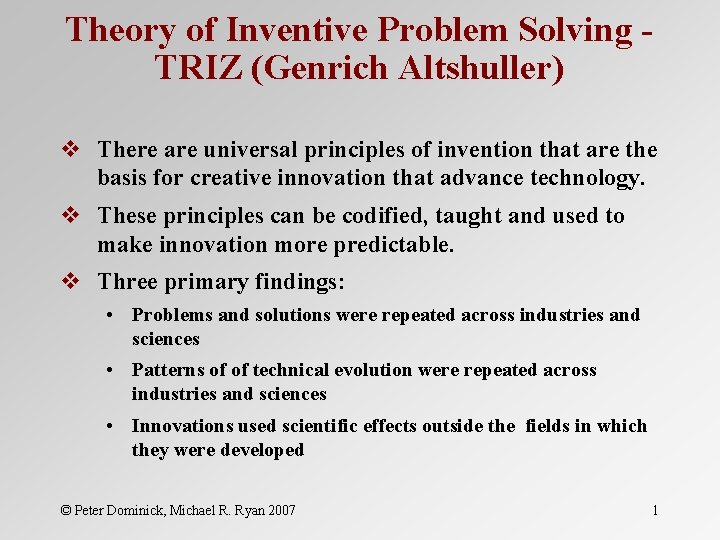 Theory of Inventive Problem Solving - TRIZ (Genrich Altshuller)

❖ There are universal principles of invention that are the basis for creative innovation that advance technology.

❖ These principles can be codified, taught and used to make innovation more predictable.

❖ Three primary findings:

• Problems and solutions were repeated across industries and sciences

• Patterns of of technical evolution were repeated across industries and sciences

• Innovations used scientific effects outside the fields in which they were developed

© Peter Dominick, Michael R. Ryan 2007

1